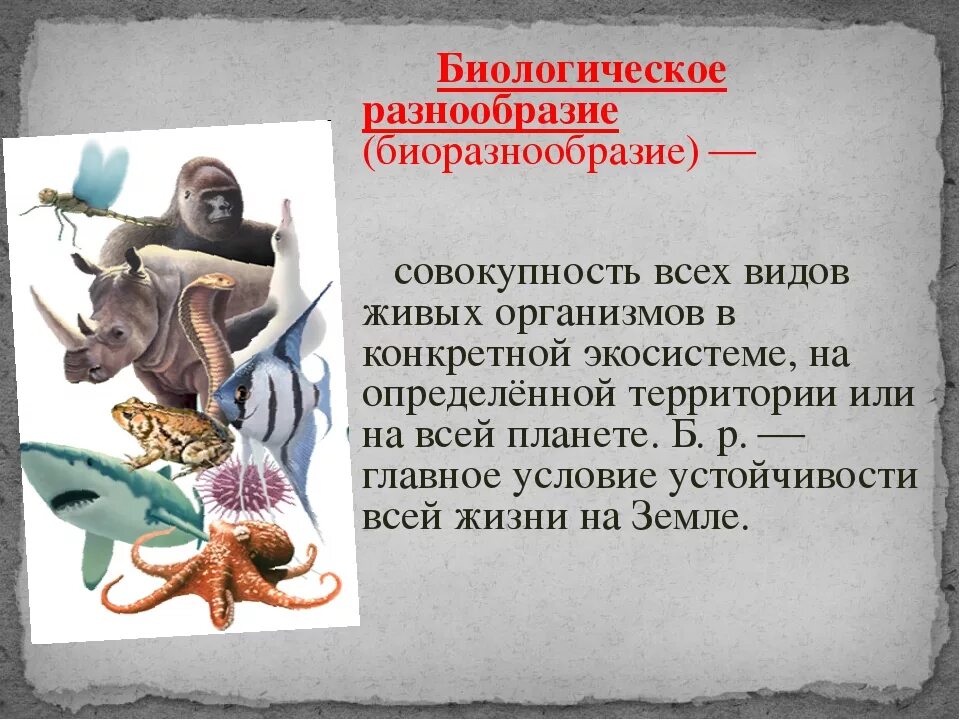 Биологическое разнообразие (биоразнообразие) —

совокупность всех видов живых организмов в конкретной экосистеме, на определённой территории или на всей планете. Б. р. — главное условие устойчивости всей жизни на Земле.